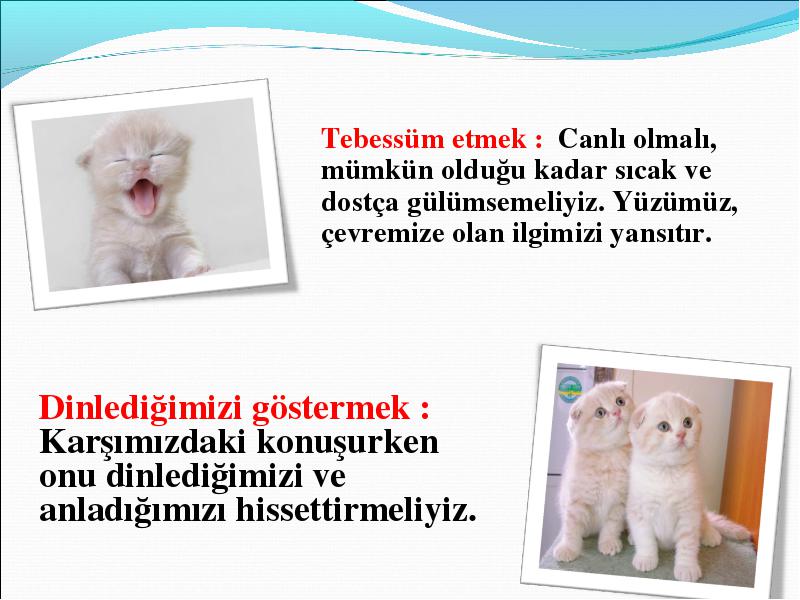 Tebessüm etmek : Canlı olmalı, mümkün olduğu kadar sıcak ve dostça gülümsemeliyiz. Yüzümüz, çevremize olan ilgimizi yansıtır.

Dinlediğimizi göstermek : Karşımızdaki konuşurken onu dinlediğimizi ve anladığımızı hissettirmeliyiz.